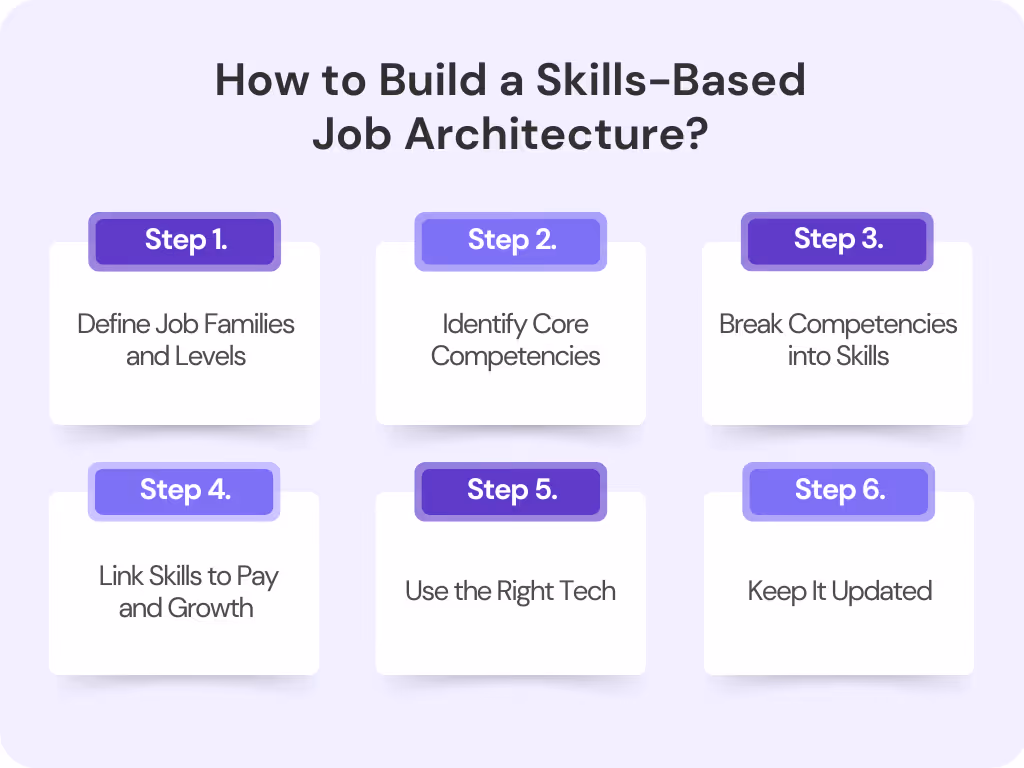 How to Build a Skills-Based Job Architecture?

Step 1.

Define Job Families and Levels

Step 2.

Identify Core Competencies

Step 3.

Break Competencies into Skills

Step 4.

Link Skills to Pay and Growth

Step 5.

Use the Right Tech

Step 6.

Keep It Updated